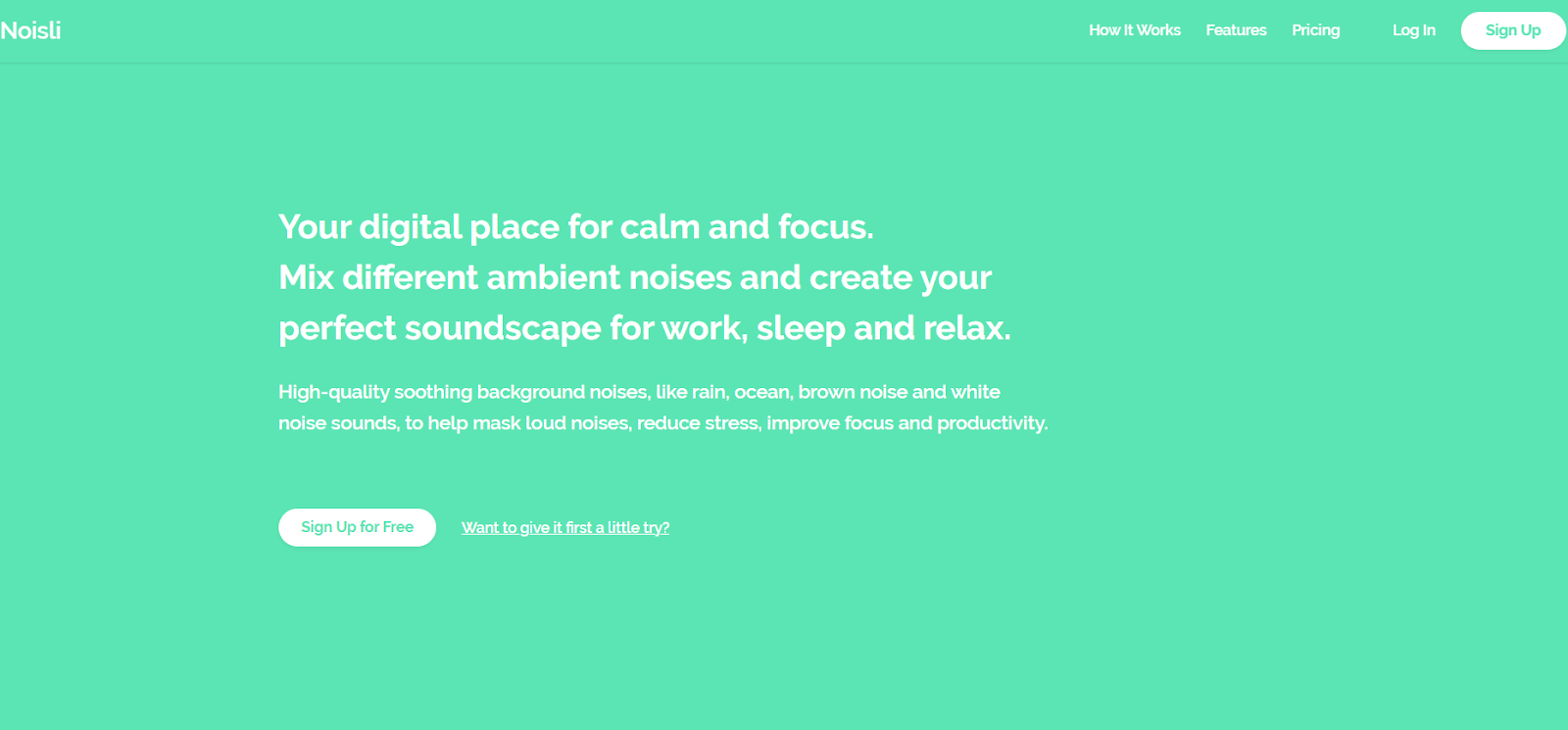 Noisli

How It Works Features Pricing Log In Sign Up

Your digital place for calm and focus.
Mix different ambient noises and create your perfect soundscape for work, sleep and relax.

High-quality soothing background noises, like rain, ocean, brown noise and white noise sounds, to help mask loud noises, reduce stress, improve focus and productivity.

Sign Up for Free

Want to give it first a little try?